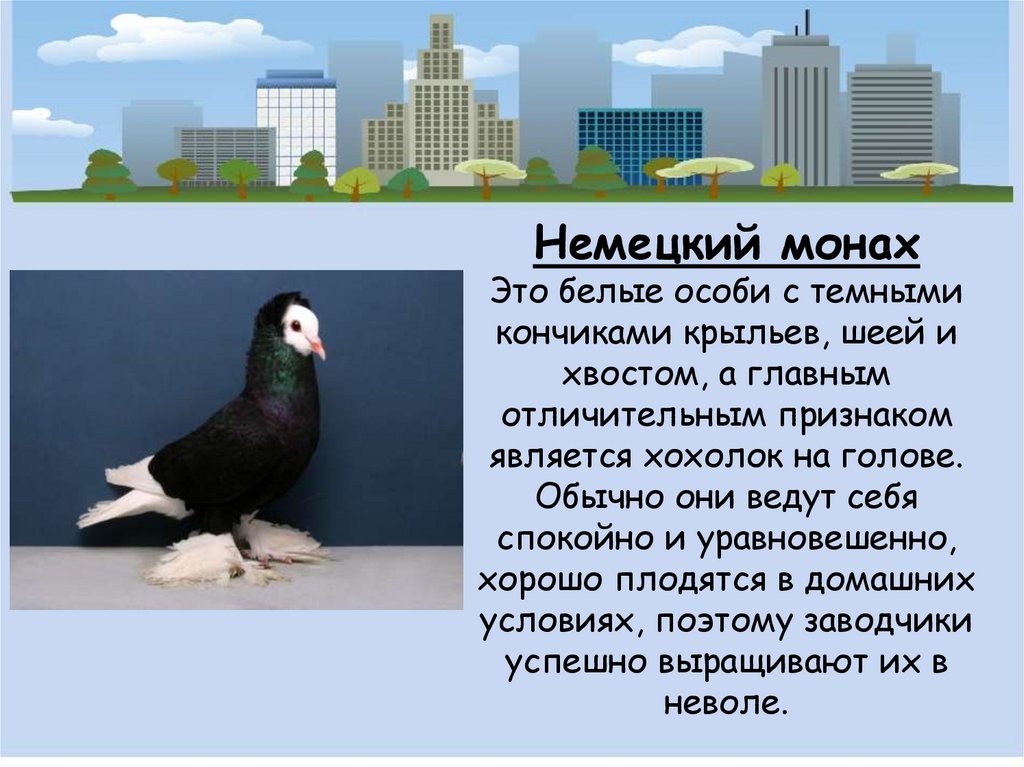 Немецкий монах

Это белые особи с темными кончиками крыльев, шеей и хвостом, а главным отличительным признаком является хохолок на голове. Обычно они ведут себя спокойно и уравновешенно, хорошо плодятся в домашних условиях, поэтому заводчики успешно выращивают их в неволе.